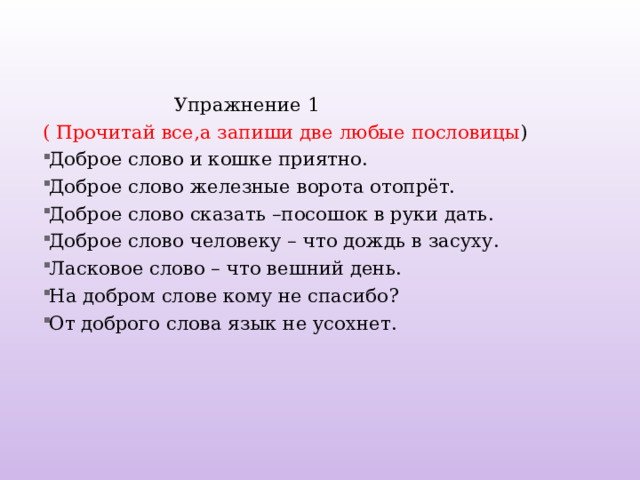 Упражнение 1
( Прочитай все,а запиши две любые пословицы)
Доброе слово и кошке приятно.
Доброе слово железные ворота отопрёт.
Доброе слово сказать –посошок в руки дать.
Доброе слово человеку – что дождь в засуху.
Ласковое слово – что вешний день.
На добром слове кому не спасибо?
От доброго слова язык не усохнет.